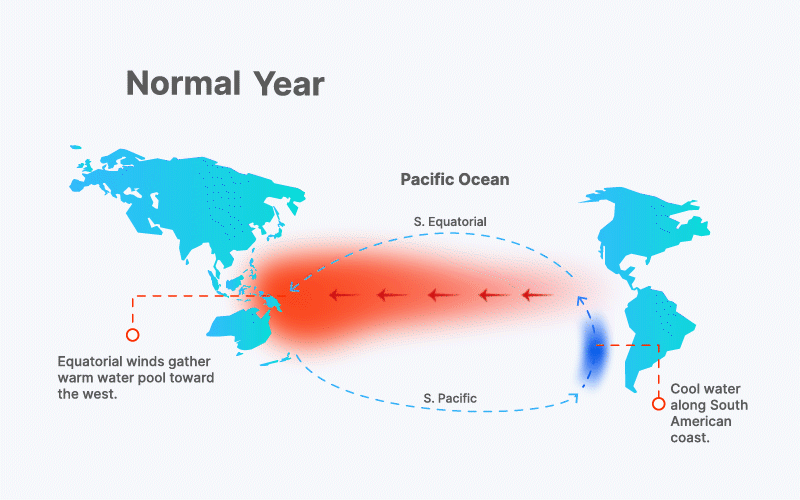 Normal Year

Pacific Ocean

S. Equatorial

Equatorial winds gather warm water pool toward the west.

S. Pacific

Cool water along South American coast.